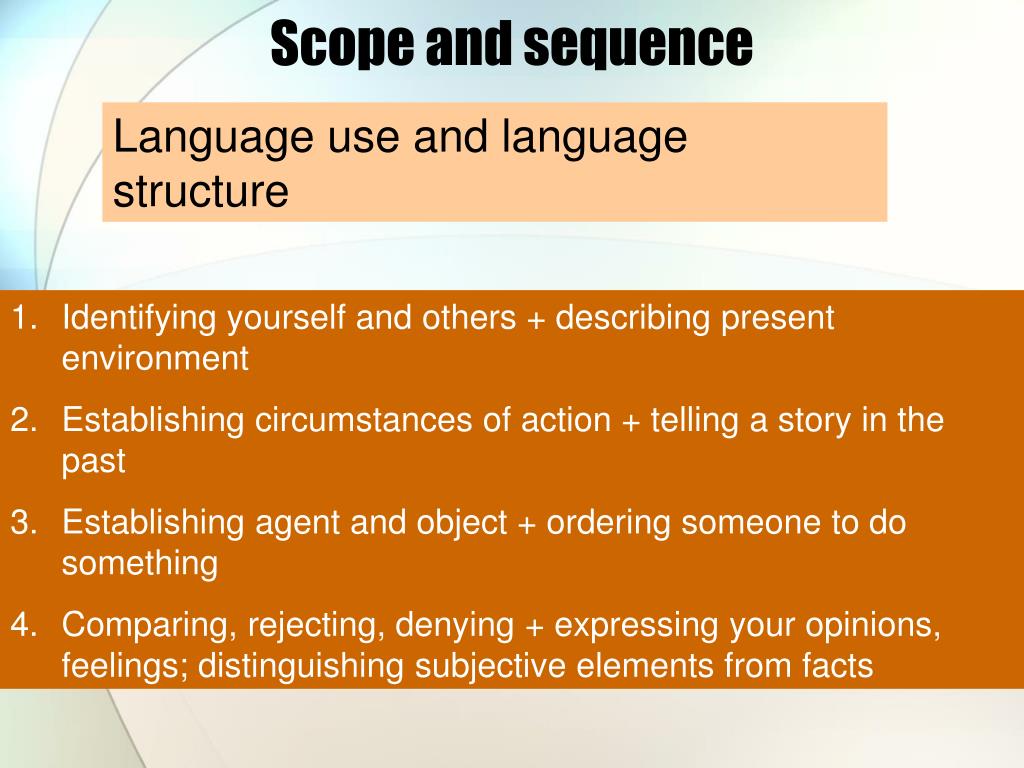 Scope and sequence

Language use and language structure

1. Identifying yourself and others + describing present environment
2. Establishing circumstances of action + telling a story in the past
3. Establishing agent and object + ordering someone to do something
4. Comparing, rejecting, denying + expressing your opinions, feelings; distinguishing subjective elements from facts